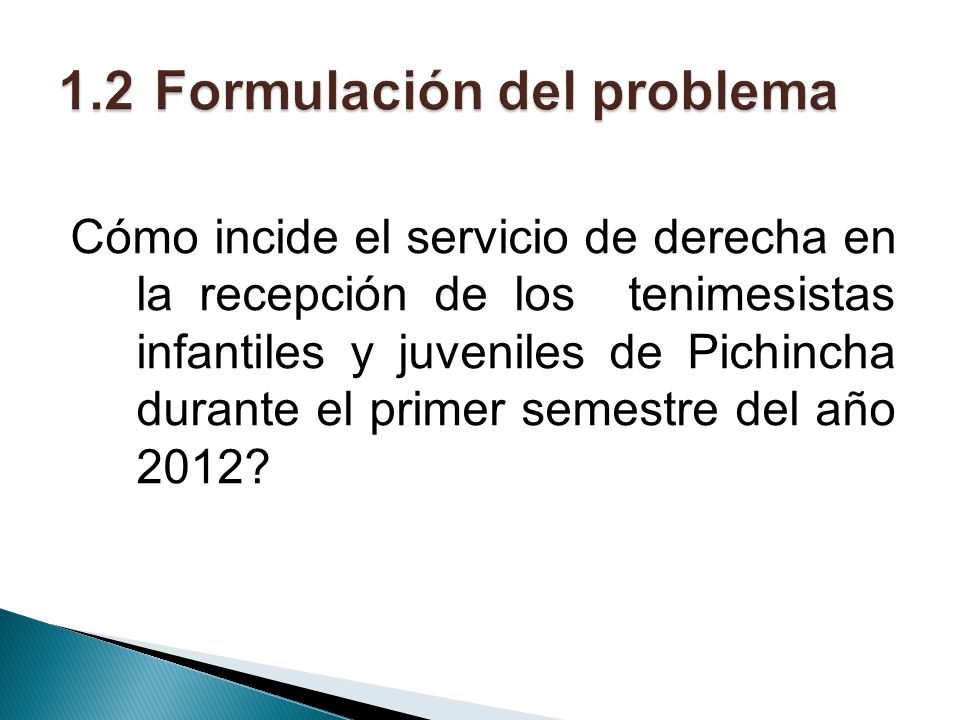 1.2 Formulación del problema

Cómo incide el servicio de derecha en la recepción de los tenimesistas infantiles y juveniles de Pichincha durante el primer semestre del año 2012?